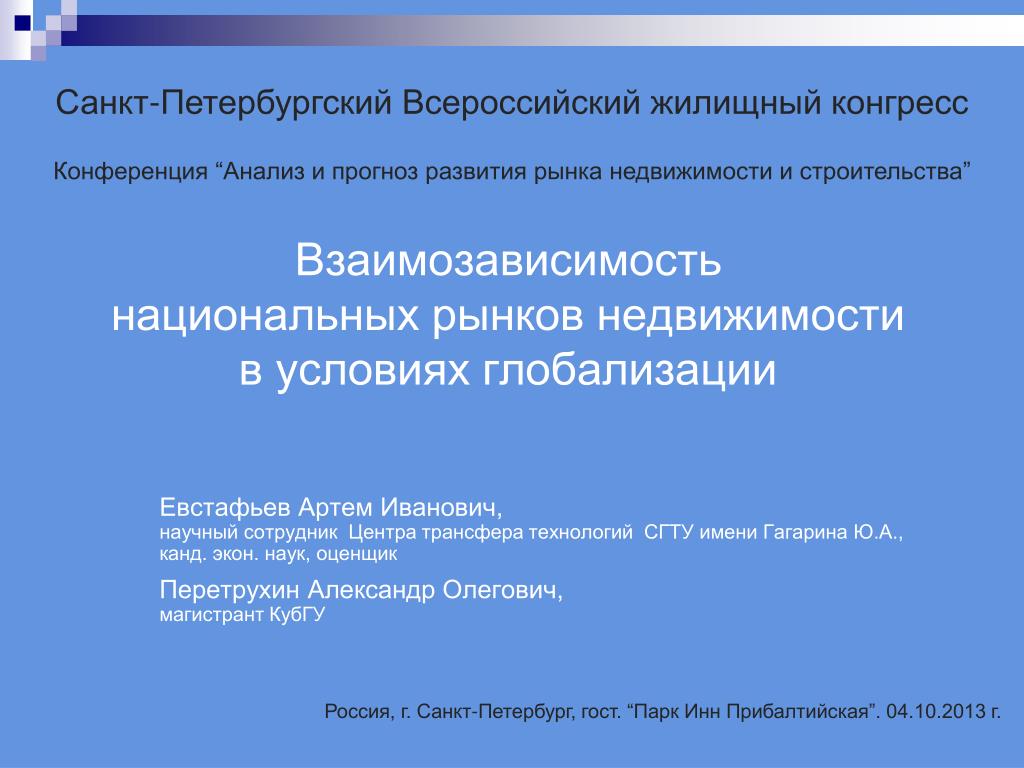 Санкт-Петербургский Всероссийский жилищный конгресс

Конференция “Анализ и прогноз развития рынка недвижимости и строительства”

Взаимозависимость национальных рынков недвижимости в условиях глобализации

Евстафьев Артем Иванович,
научный сотрудник Центра трансфера технологий СГТУ имени Гагарина Ю.А., канд. экон. наук, оценщик

Перетрухин Александр Олегович,
магистрант КубГУ

Россия, г. Санкт-Петербург, гост. “Парк Инн Прибалтийская”. 04.10.2013 г.